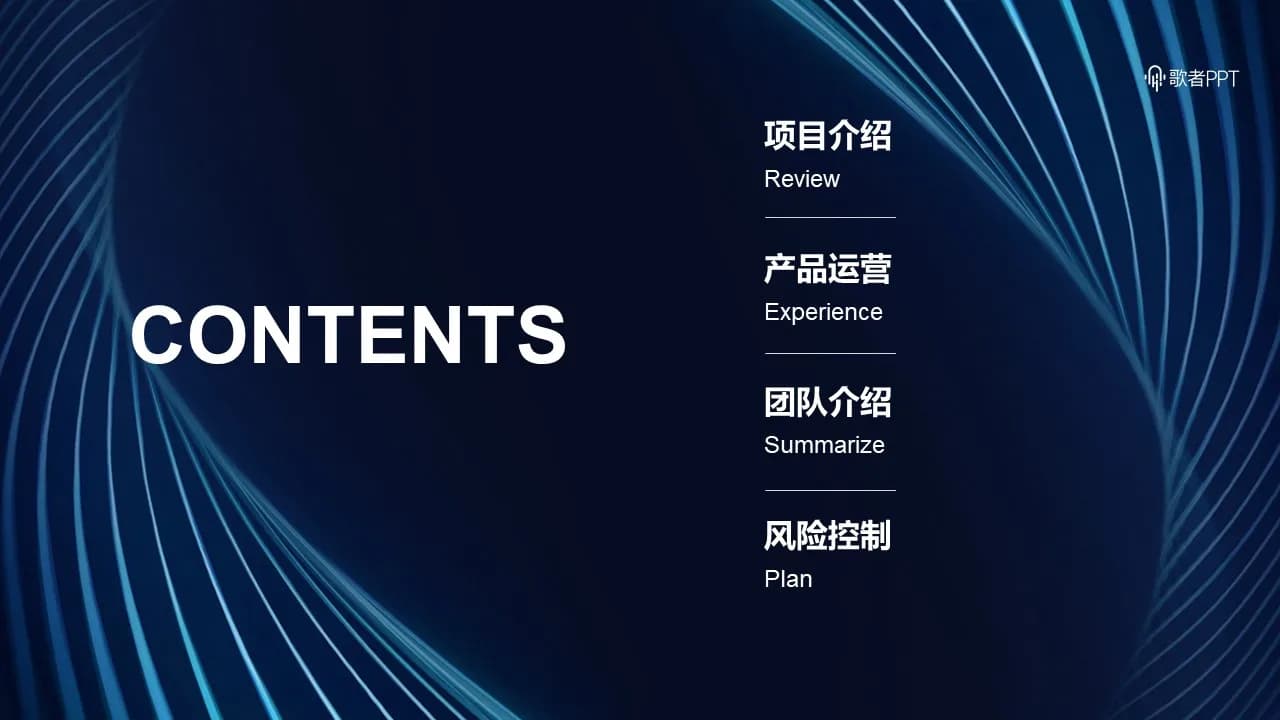 歌者PPT

CONTENTS

项目介绍
Review

产品运营
Experience

团队介绍
Summarize

风险控制
Plan